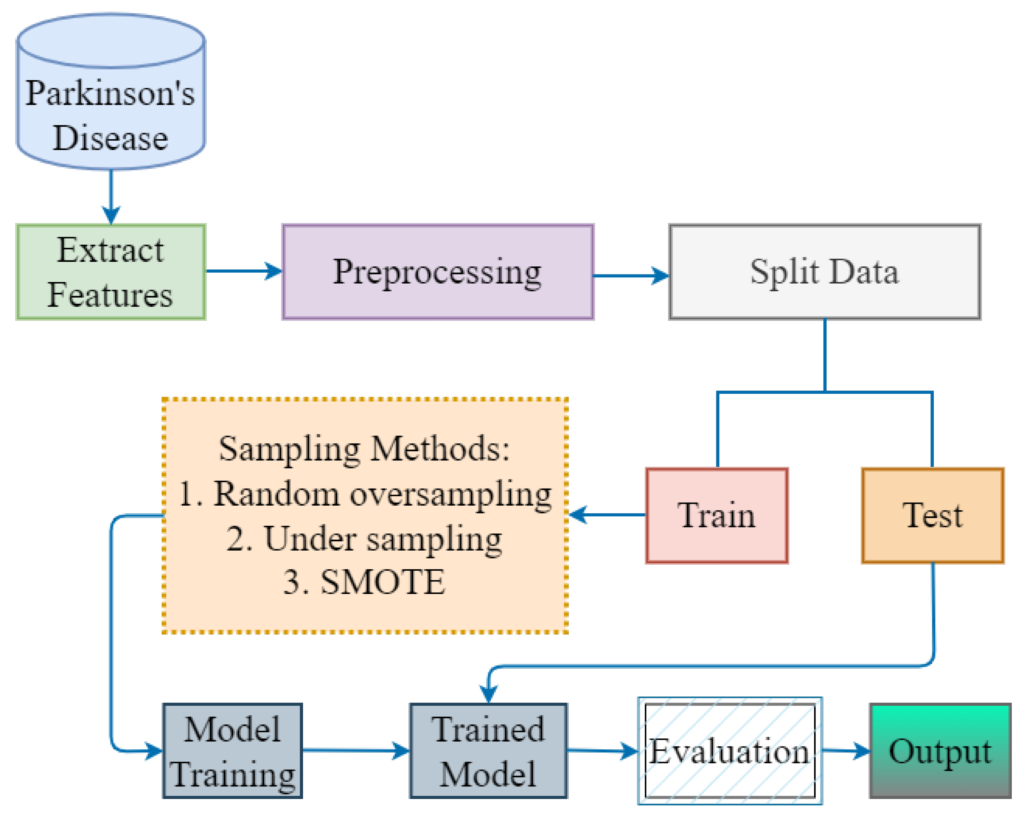 Parkinson's Disease

Extract Features

Preprocessing

Split Data

Sampling Methods:
1. Random oversampling
2. Under sampling
3. SMOTE

Train

Test

Model Training

Trained Model

Evaluation

Output